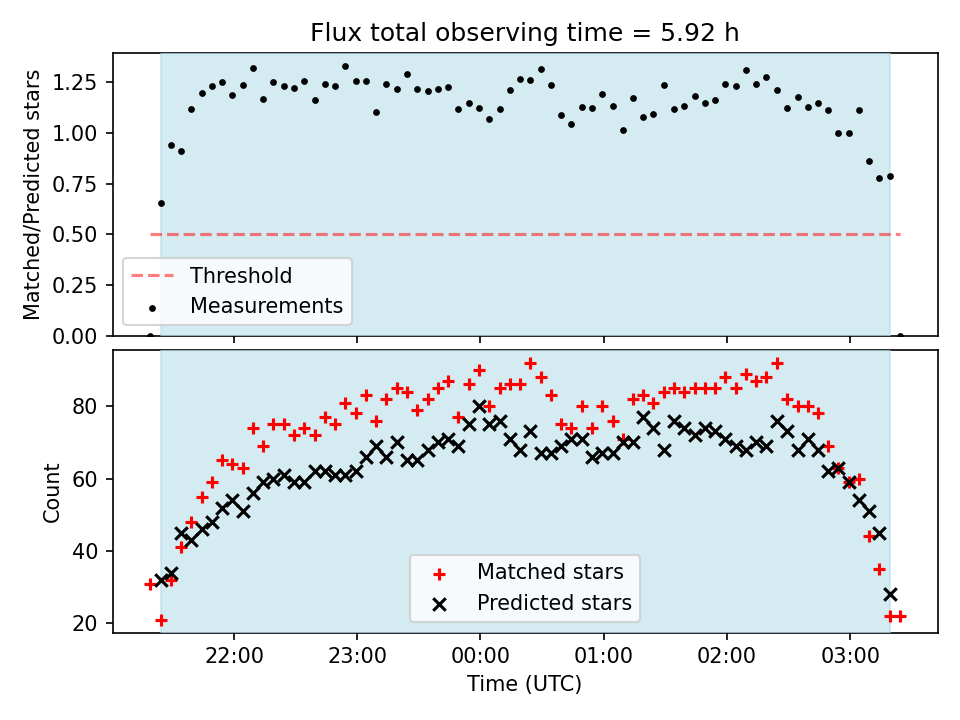 Flux total observing time = 5.92 h

Matched/Predicted stars

1.25
1.00
0.75
0.50
0.25
0.00

Threshold
Measurements

Count

80
60
40
20

Matched stars
Predicted stars

22:00
23:00
00:00
01:00
02:00
03:00

Time (UTC)